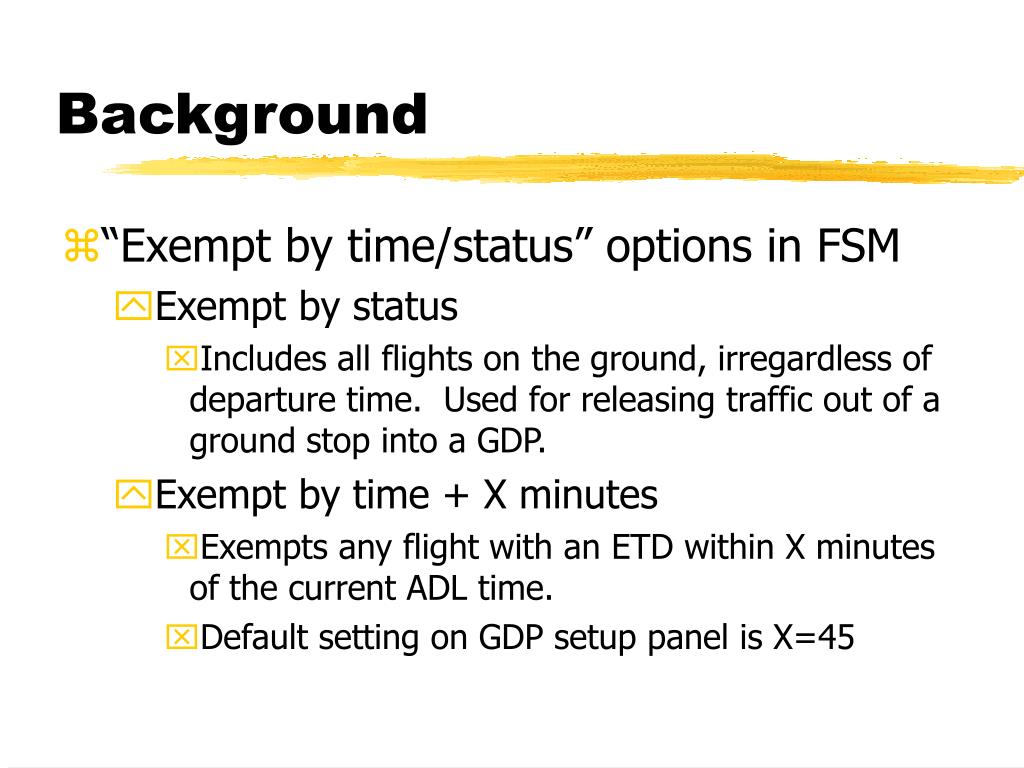 Background

“Exempt by time/status” options in FSM

Exempt by status

Includes all flights on the ground, irregardless of departure time. Used for releasing traffic out of a ground stop into a GDP.

Exempt by time + X minutes

Exempts any flight with an ETD within X minutes of the current ADL time.

Default setting on GDP setup panel is X=45